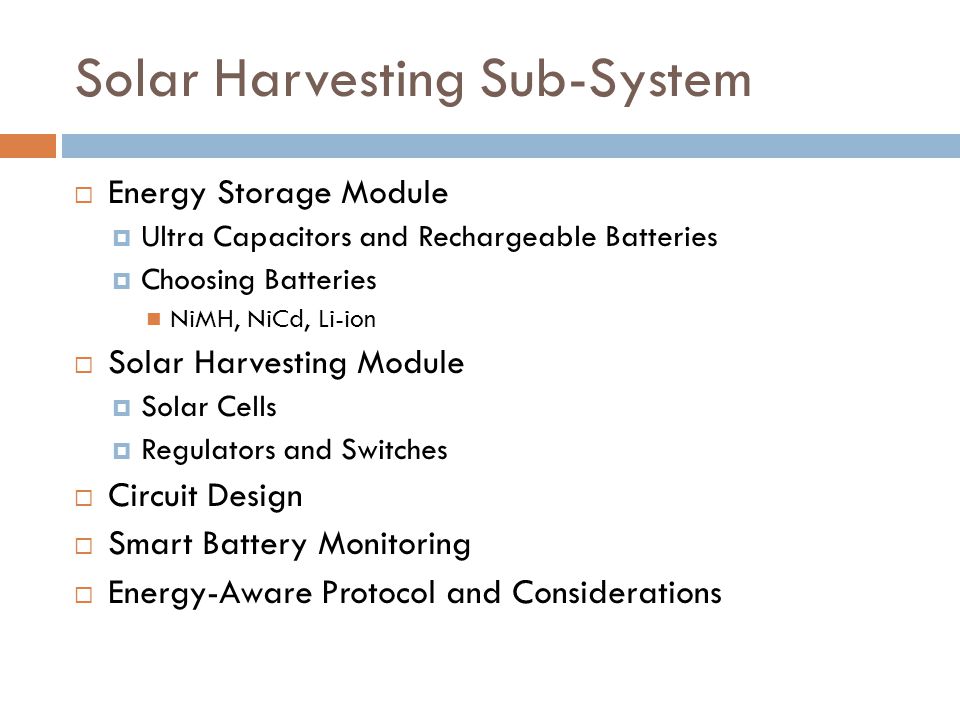 Solar Harvesting Sub-System

Energy Storage Module
Ultra Capacitors and Rechargeable Batteries
Choosing Batteries
NiMH, NiCd, Li-ion
Solar Harvesting Module
Solar Cells
Regulators and Switches
Circuit Design
Smart Battery Monitoring
Energy-Aware Protocol and Considerations